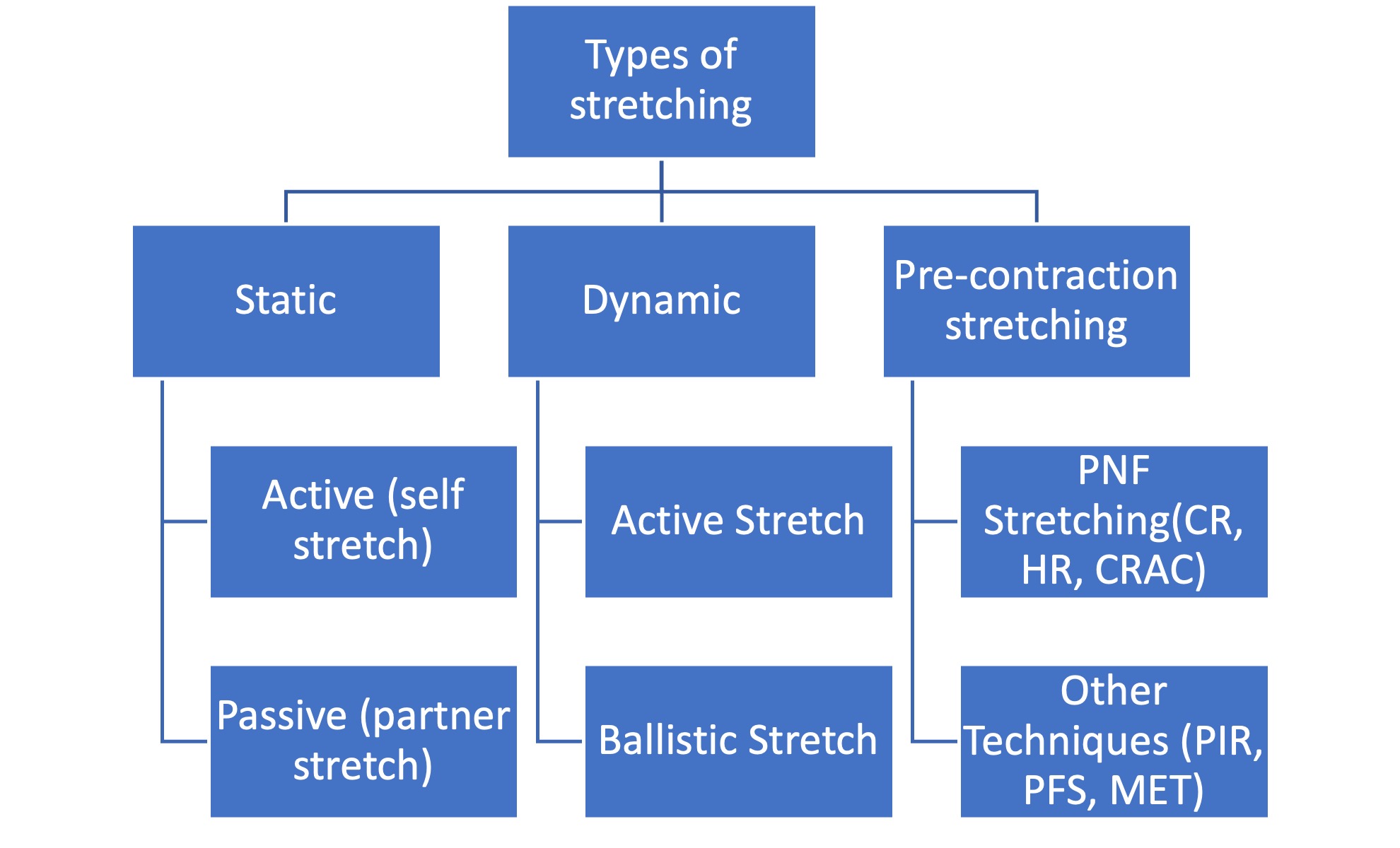 Types of stretching

Static

Active (self stretch)

Passive (partner stretch)

Dynamic

Active Stretch

Ballistic Stretch

Pre-contraction stretching

PNF Stretching(CR, HR, CRAC)

Other Techniques (PIR, PFS, MET)